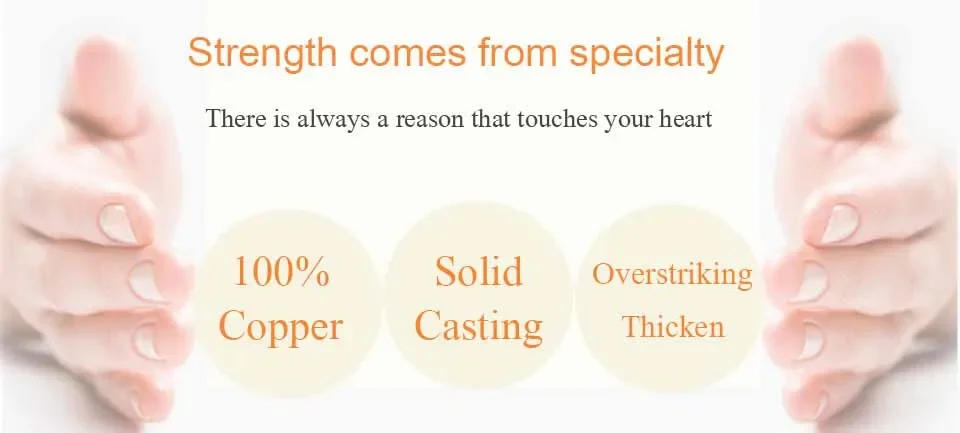 Strength comes from specialty

There is always a reason that touches your heart

100% Copper

Solid Casting

Overstriking Thicken